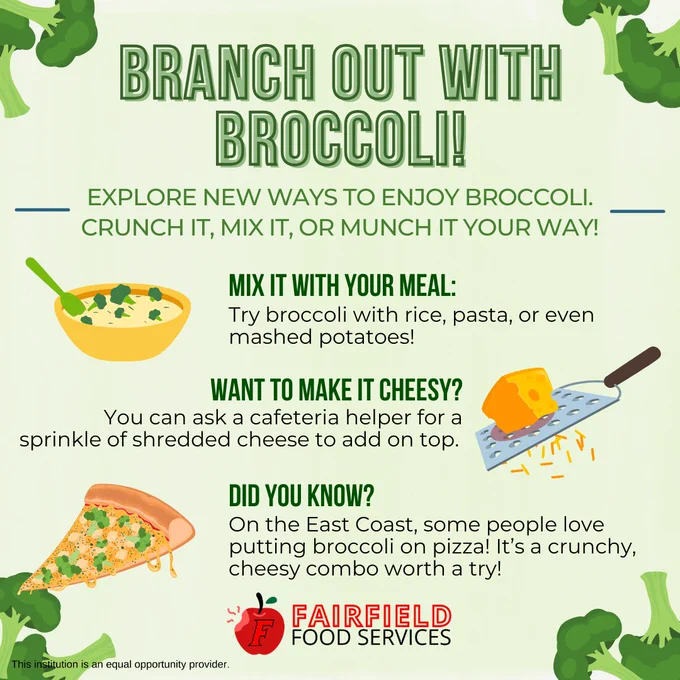 BRANCH OUT WITH BROCCOLI!

EXPLORE NEW WAYS TO ENJOY BROCCOLI. CRUNCH IT, MIX IT, OR MUNCH IT YOUR WAY!

MIX IT WITH YOUR MEAL:
Try broccoli with rice, pasta, or even mashed potatoes!

WANT TO MAKE IT CHEESY?
You can ask a cafeteria helper for a sprinkle of shredded cheese to add on top.

DID YOU KNOW?
On the East Coast, some people love putting broccoli on pizza! It's a crunchy, cheesy combo worth a try!

F FAIRFIELD FOOD SERVICES

This institution is an equal opportunity provider.